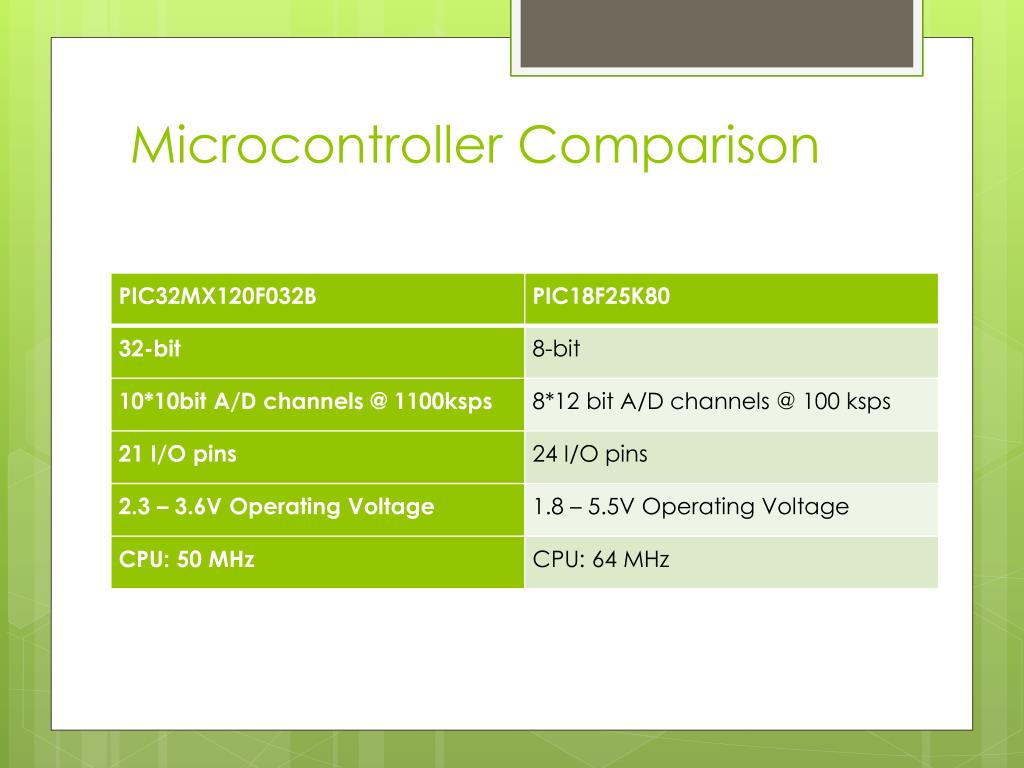 Microcontroller Comparison

| PIC32MX120F032B | PIC18F25K80 |
|---|---|
| 32-bit | 8-bit |
| 10*10bit A/D channels @ 1100ksps | 8*12 bit A/D channels @ 100 ksps |
| 21 I/O pins | 24 I/O pins |
| 2.3 – 3.6V Operating Voltage | 1.8 – 5.5V Operating Voltage |
| CPU: 50 MHz | CPU: 64 MHz |